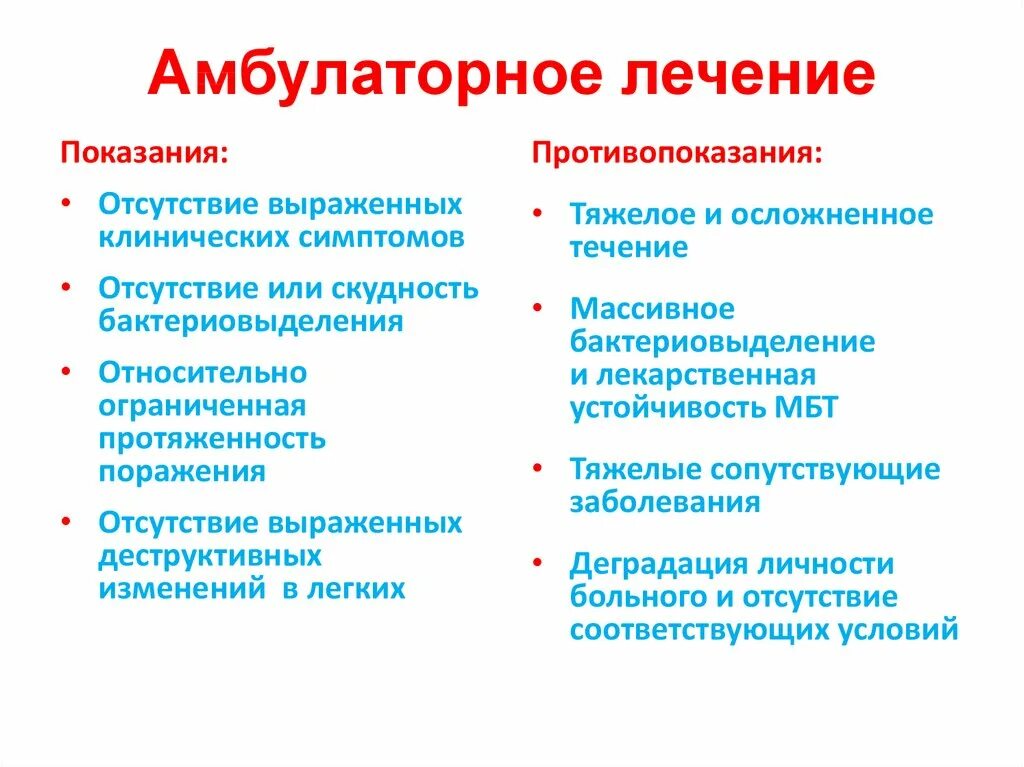 Амбулаторное лечение

Показания:

• Отсутствие выраженных клинических симптомов
• Отсутствие или скудность бактериовыделения
• Относительно ограниченная протяженность поражения
• Отсутствие выраженных деструктивных изменений в легких

Противопоказания:

• Тяжелое и осложненное течение
• Массивное бактериовыделение и лекарственная устойчивость МБТ
• Тяжелые сопутствующие заболевания
• Деградация личности больного и отсутствие соответствующих условий